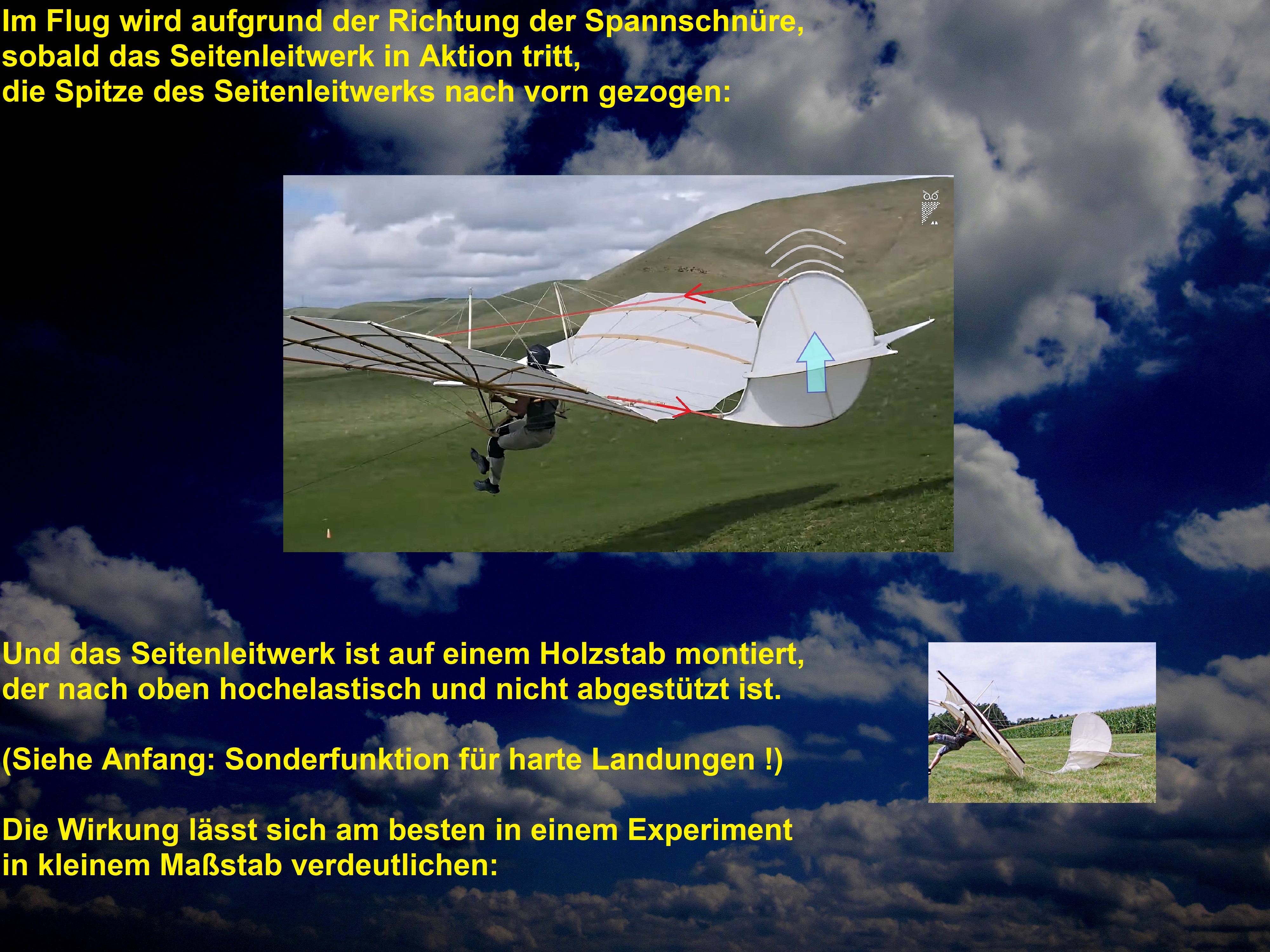 Im Flug wird aufgrund der Richtung der Spannschnüre, sobald das Seitenleitwerk in Aktion tritt, die Spitze des Seitenleitwerks nach vorn gezogen:

Und das Seitenleitwerk ist auf einem Holzstab montiert, der nach oben hochelastisch und nicht abgestützt ist.

(Siehe Anfang: Sonderfunktion für harte Landungen !)

Die Wirkung lässt sich am besten in einem Experiment in kleinem Maßstab verdeutlichen: